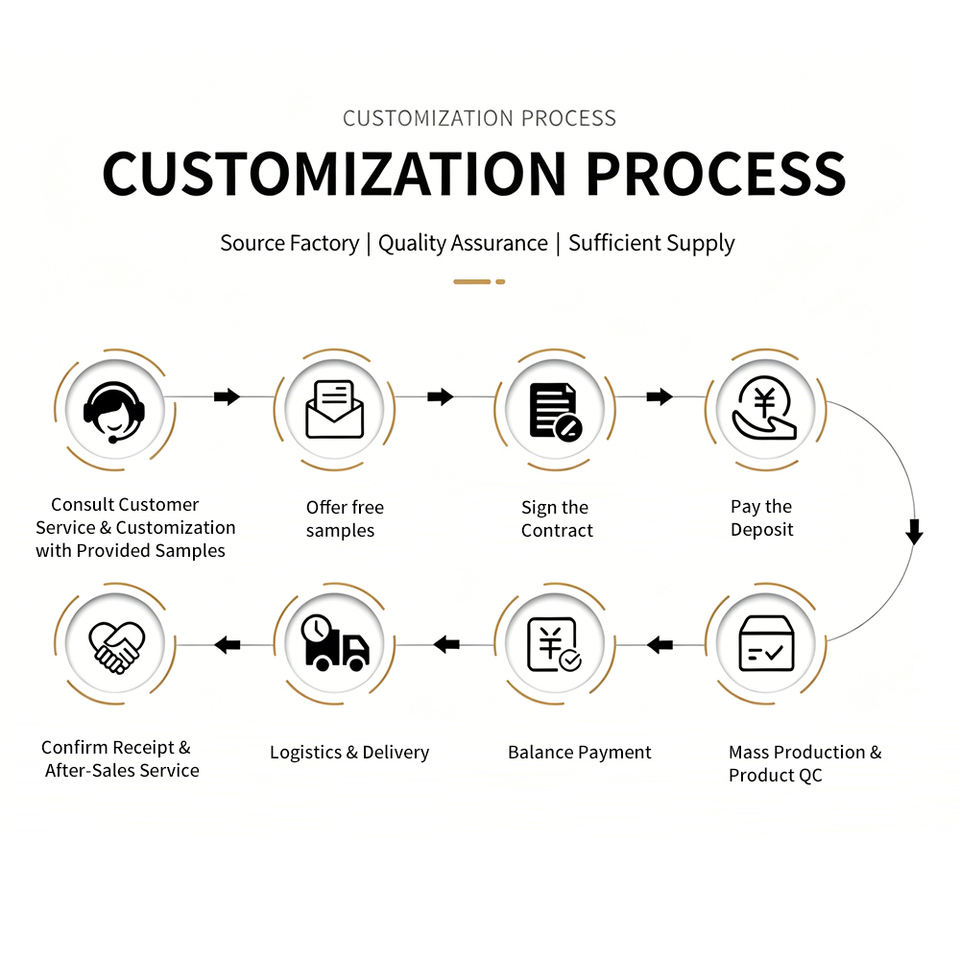 CUSTOMIZATION PROCESS

CUSTOMIZATION PROCESS

Source Factory | Quality Assurance | Sufficient Supply

Consult Customer Service & Customization with Provided Samples

Offer free samples

Sign the Contract

Pay the Deposit

Mass Production & Product QC

Balance Payment

Logistics & Delivery

Confirm Receipt & After-Sales Service